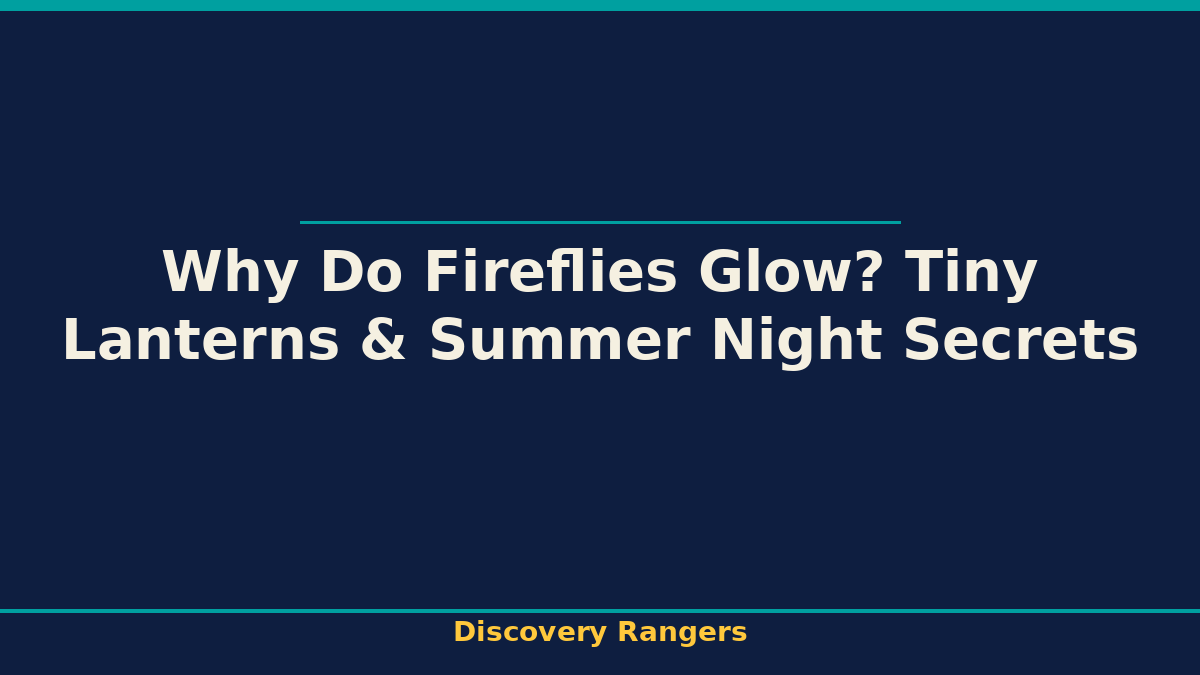 Why Do Fireflies Glow? Tiny Lanterns & Summer Night Secrets

Discovery Rangers